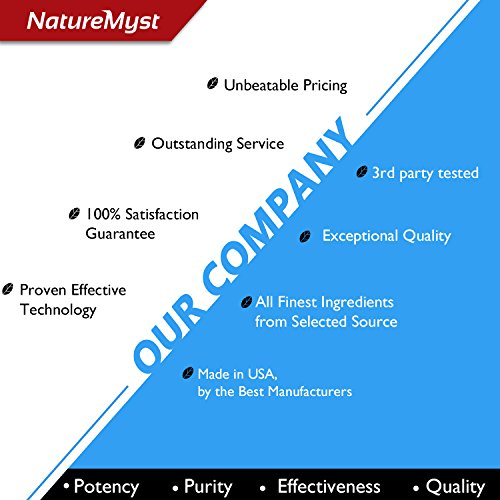 NatureMyst

Unbeatable Pricing

Outstanding Service

100% Satisfaction Guarantee

Proven Effective Technology

OUR COMPANY

3rd party tested

Exceptional Quality

All Finest Ingredients from Selected Source

Made in USA, by the Best Manufacturers

• Potency • Purity • Effectiveness • Quality